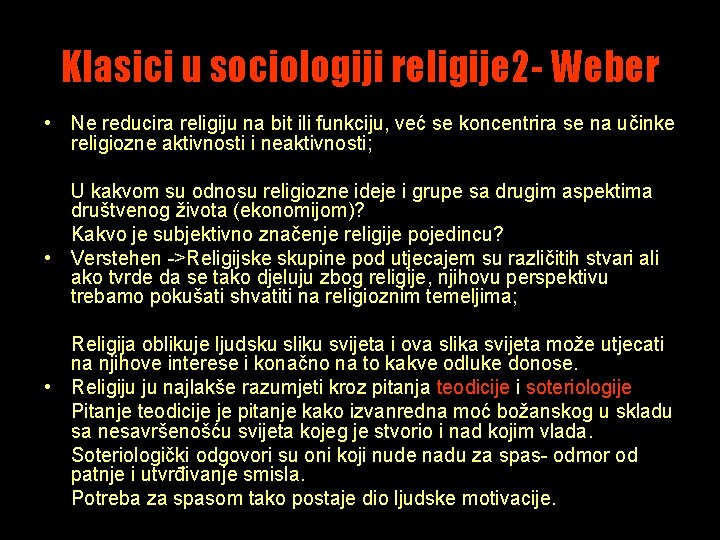 Klasici u sociologiji religije2- Weber

• Ne reducira religiju na bit ili funkciju, već se koncentrira se na učinke religiozne aktivnosti i neaktivnosti;

U kakvom su odnosu religiozne ideje i grupe sa drugim aspektima društvenog života (ekonomijom)?

Kakvo je subjektivno značenje religije pojedincu?

• Verstehen ->Religijske skupine pod utjecajem su različitih stvari ali ako tvrde da se tako djeluju zbog religije, njihovu perspektivu trebamo pokušati shvatiti na religioznim temeljima;

Religija oblikuje ljudsku sliku svijeta i ova slika svijeta može utjecati na njihove interese i konačno na to kakve odluke donose.

• Religiju ju najlakše razumjeti kroz pitanja teodicije i soteriologije

Pitanje teodicije je pitanje kako izvanredna moć božanskog u skladu sa nesavršenošću svijeta kojeg je stvorio i nad kojim vlada.

Soteriologički odgovori su oni koji nude nadu za spas- odmor od patnje i utvrđivanje smisla.

Potreba za spasom tako postaje dio ljudske motivacije.